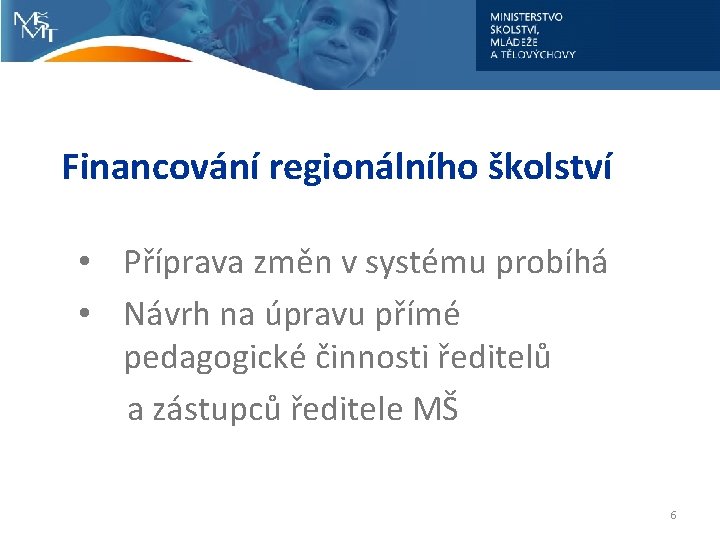 MŠMT

MINISTERSTVO ŠKOLSTVÍ, MLÁDEŽE A TĚLOVÝCHOVY

Financování regionálního školství

• Příprava změn v systému probíhá
• Návrh na úpravu přímé pedagogické činnosti ředitelů a zástupců ředitele MŠ

6